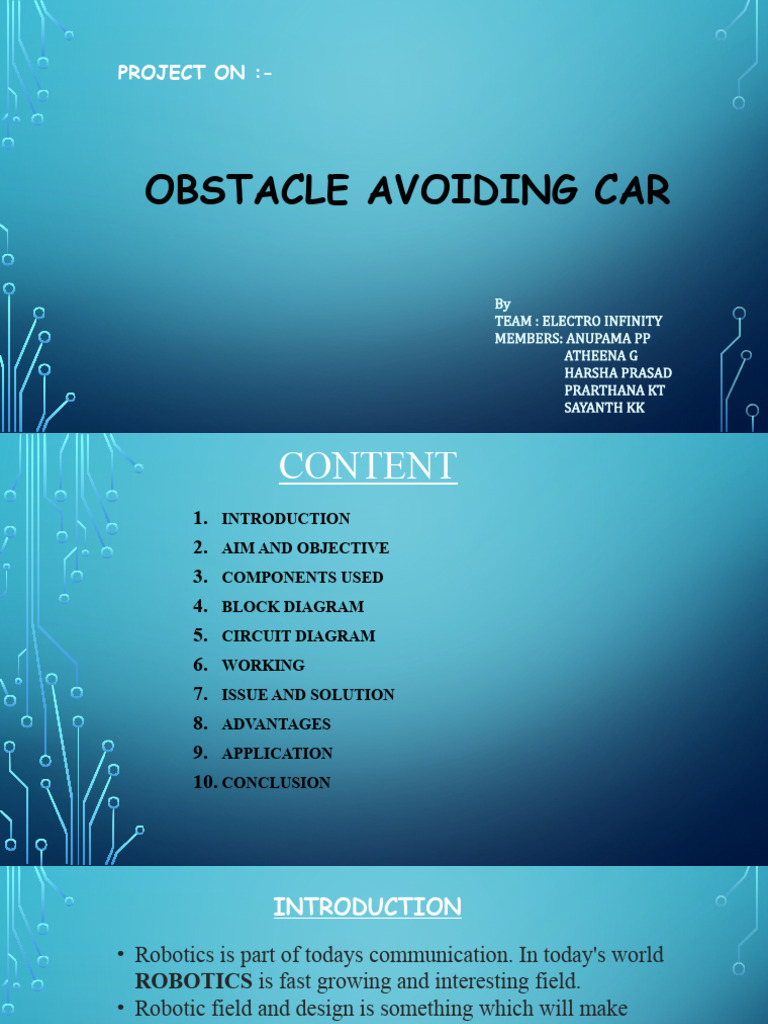 PROJECT ON :-

OBSTACLE AVOIDING CAR

By
TEAM : ELECTRO INFINITY
MEMBERS: ANUPAMA PP
ATHEENA G
HARSHA PRASAD
PRARTHANA KT
SAYANTH KK

CONTENT

1. INTRODUCTION
2. AIM AND OBJECTIVE
3. COMPONENTS USED
4. BLOCK DIAGRAM
5. CIRCUIT DIAGRAM
6. WORKING
7. ISSUE AND SOLUTION
8. ADVANTAGES
9. APPLICATION
10. CONCLUSION

INTRODUCTION

• Robotics is part of todays communication. In today's world **ROBOTICS** is fast growing and interesting field.
• Robotic field and design is something which will make